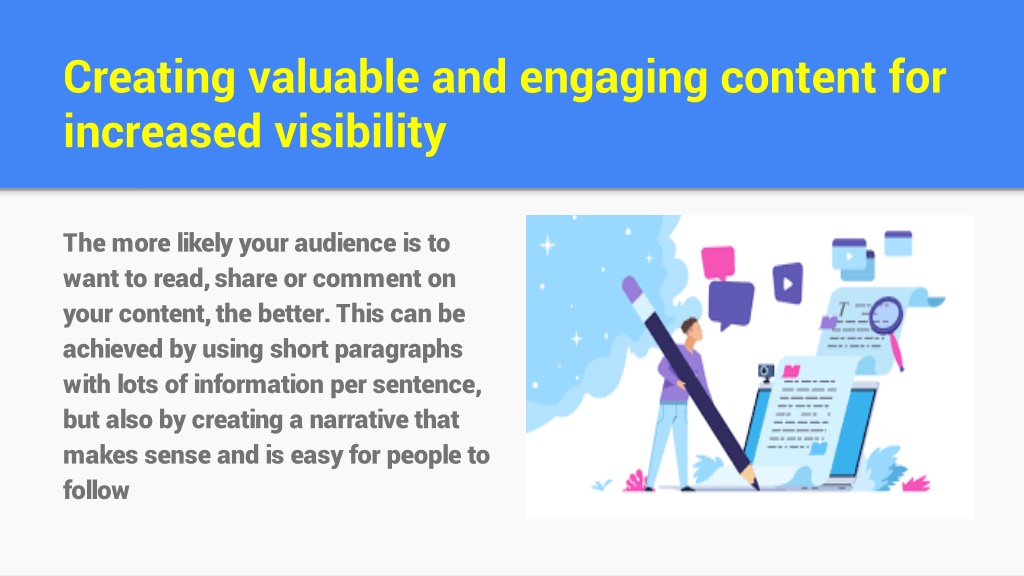 Creating valuable and engaging content for increased visibility

The more likely your audience is to want to read, share or comment on your content, the better. This can be achieved by using short paragraphs with lots of information per sentence, but also by creating a narrative that makes sense and is easy for people to follow